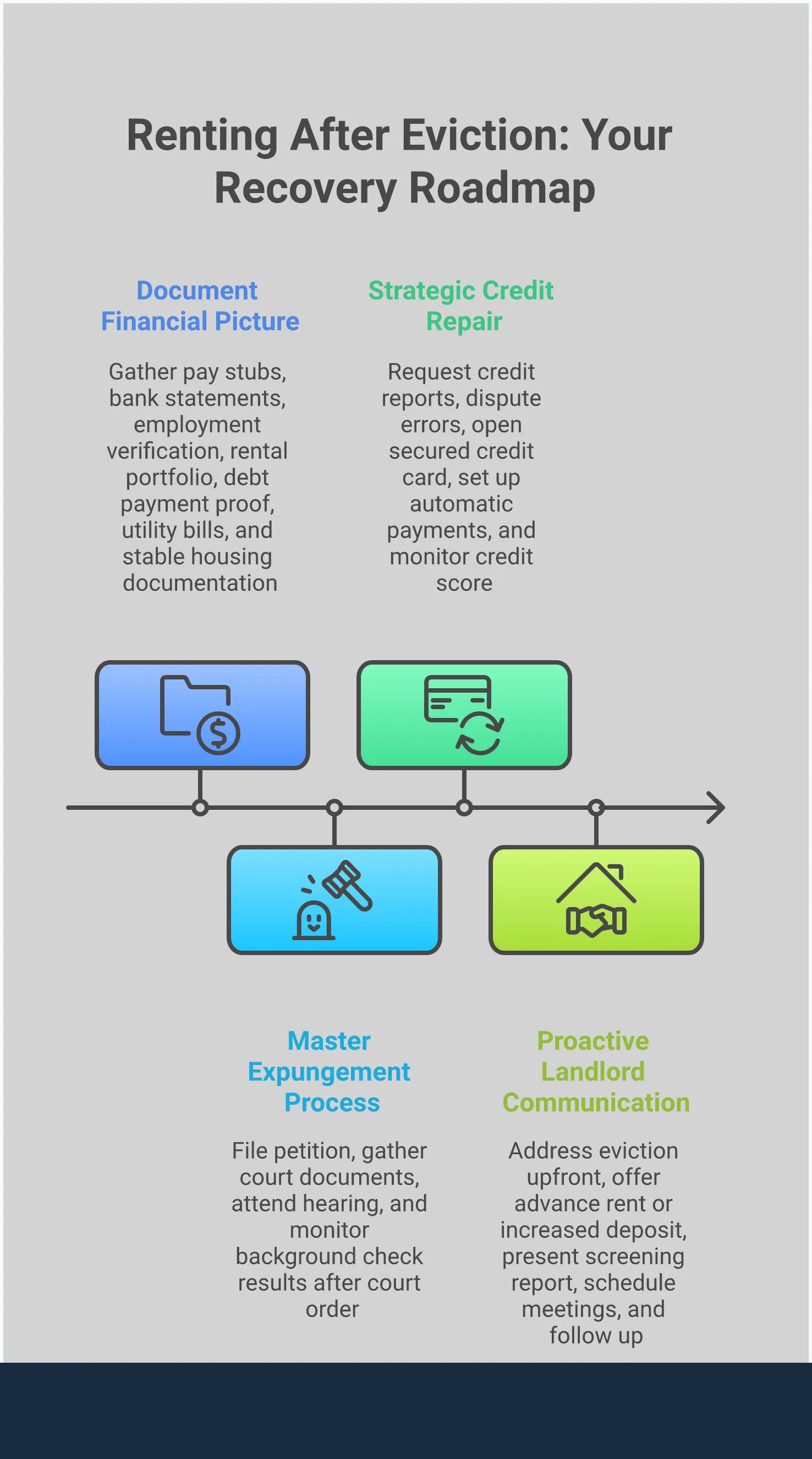 Renting After Eviction: Your Recovery Roadmap

Document Financial Picture

Gather pay stubs, bank statements, employment verification, rental portfolio, debt payment proof, utility bills, and stable housing documentation

Strategic Credit Repair

Request credit reports, dispute errors, open secured credit card, set up automatic payments, and monitor credit score

Master Expungement Process

File petition, gather court documents, attend hearing, and monitor background check results after court order

Proactive Landlord Communication

Address eviction upfront, offer advance rent or increased deposit, present screening report, schedule meetings, and follow up